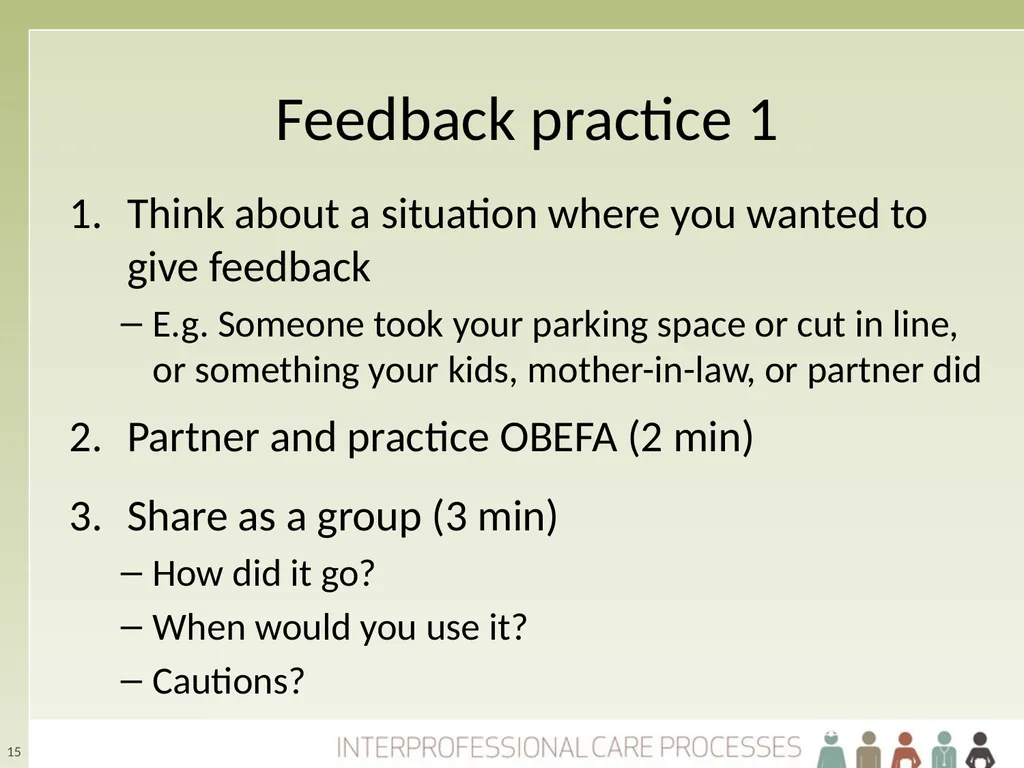 Feedback practice 1

1. Think about a situation where you wanted to give feedback
– E.g. Someone took your parking space or cut in line, or something your kids, mother-in-law, or partner did

2. Partner and practice OBEFA (2 min)

3. Share as a group (3 min)
– How did it go?
– When would you use it?
– Cautions?

15

INTERPROFESSIONAL CARE PROCESSES